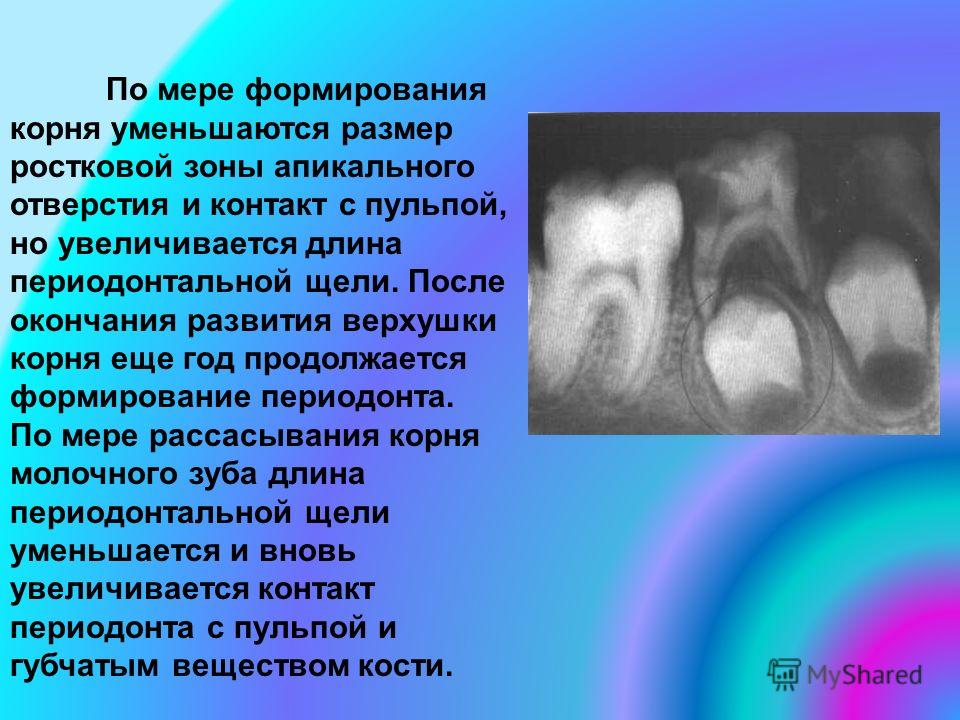 По мере формирования корня уменьшаются размер ростковой зоны апикального отверстия и контакт с пульпой, но увеличивается длина периодонтальной щели. После окончания развития верхушки корня еще год продолжается формирование периодонта.
По мере рассасывания корня молочного зуба длина периодонтальной щели уменьшается и вновь увеличивается контакт периодонта с пульпой и губчатым веществом кости.

MyShared